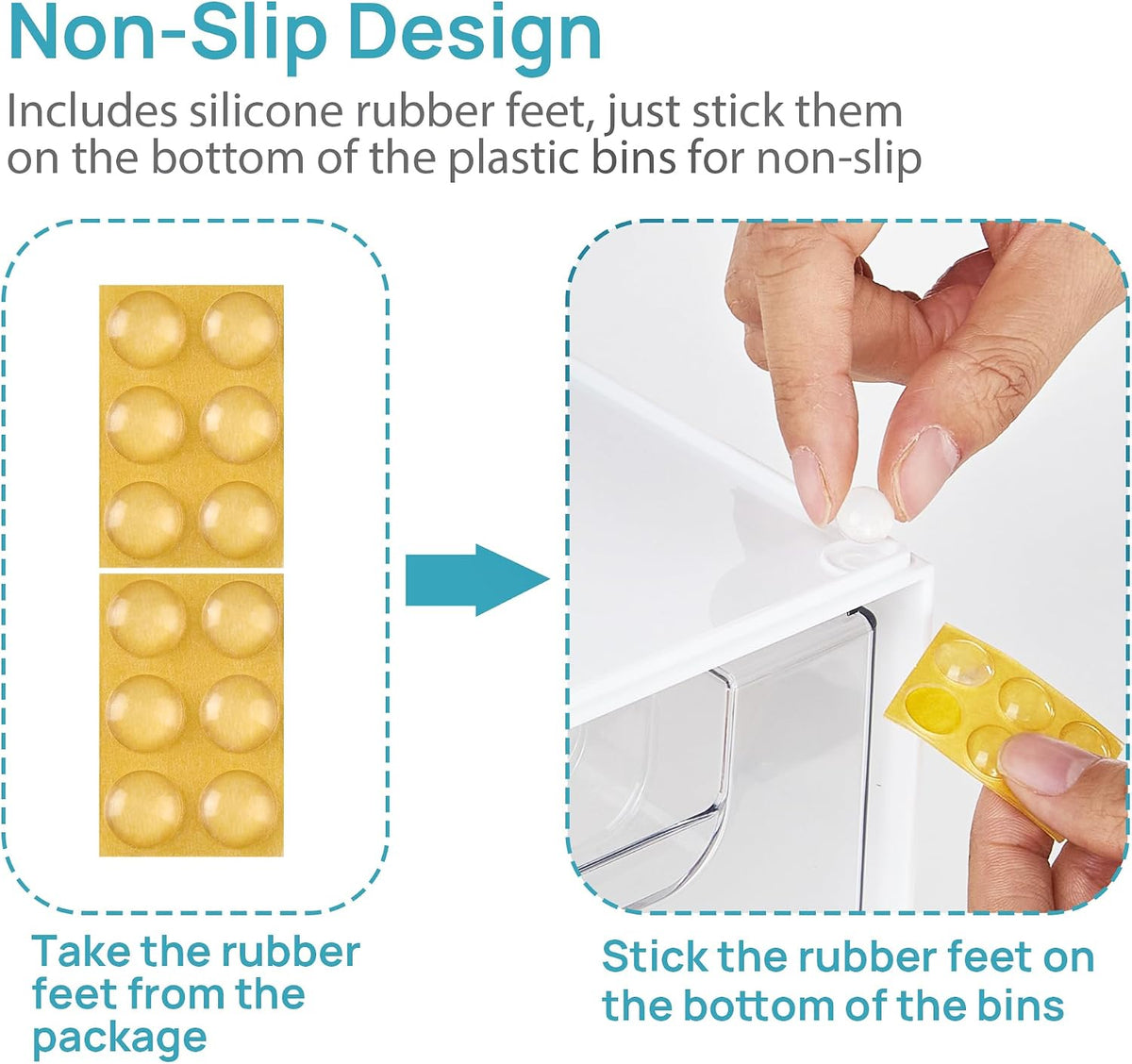 Non-Slip Design

Includes silicone rubber feet, just stick them on the bottom of the plastic bins for non-slip

Take the rubber feet from the package

Stick the rubber feet on the bottom of the bins